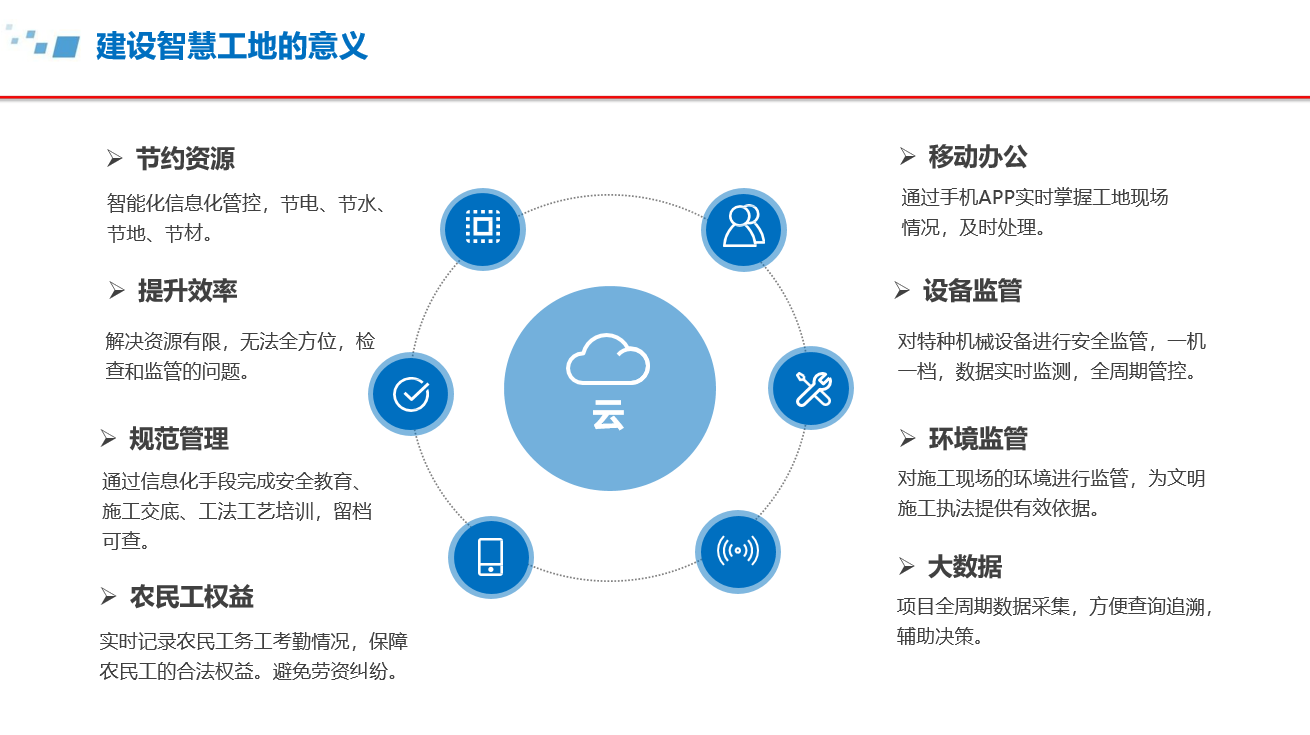 建设智慧工地的意义

➢ 节约资源
智能化信息化管控，节电、节水、节地、节材。

➢ 提升效率
解决资源有限，无法全方位，检查和监管的问题。

➢ 规范管理
通过信息化手段完成安全教育、施工交底、工法工艺培训，留档可查。

➢ 农民工权益
实时记录农民工务工考勤情况，保障农民工的合法权益。避免劳资纠纷。

云

➢ 移动办公
通过手机APP实时掌握工地现场情况，及时处理。

➢ 设备监管
对特种机械设备进行安全监管，一机一档，数据实时监测，全周期管控。

➢ 环境监管
对施工现场的环境进行监管，为文明施工执法提供有效依据。

➢ 大数据
项目全周期数据采集，方便查询追溯，辅助决策。